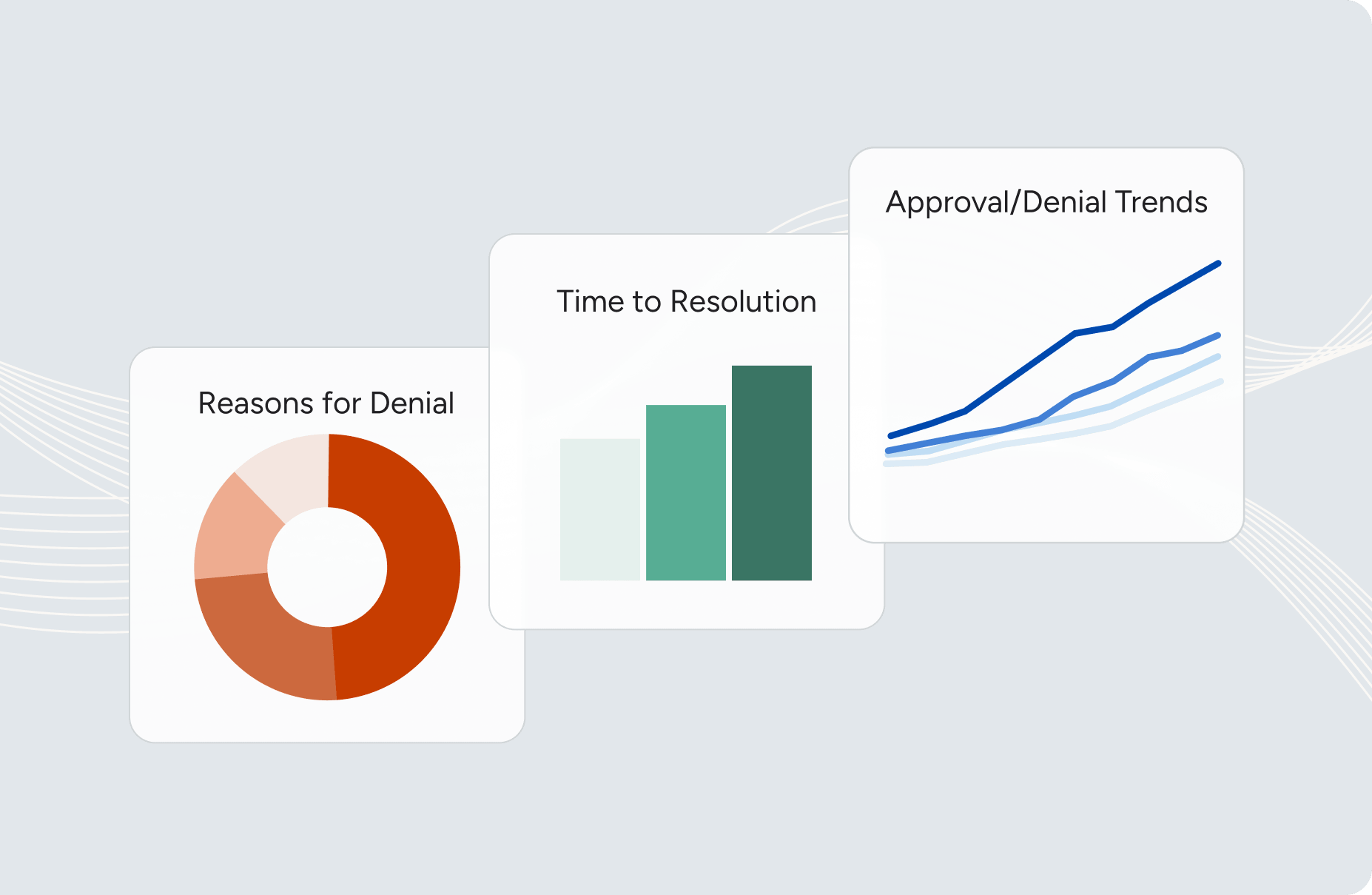 Reasons for Denial

Time to Resolution

Approval/Denial Trends